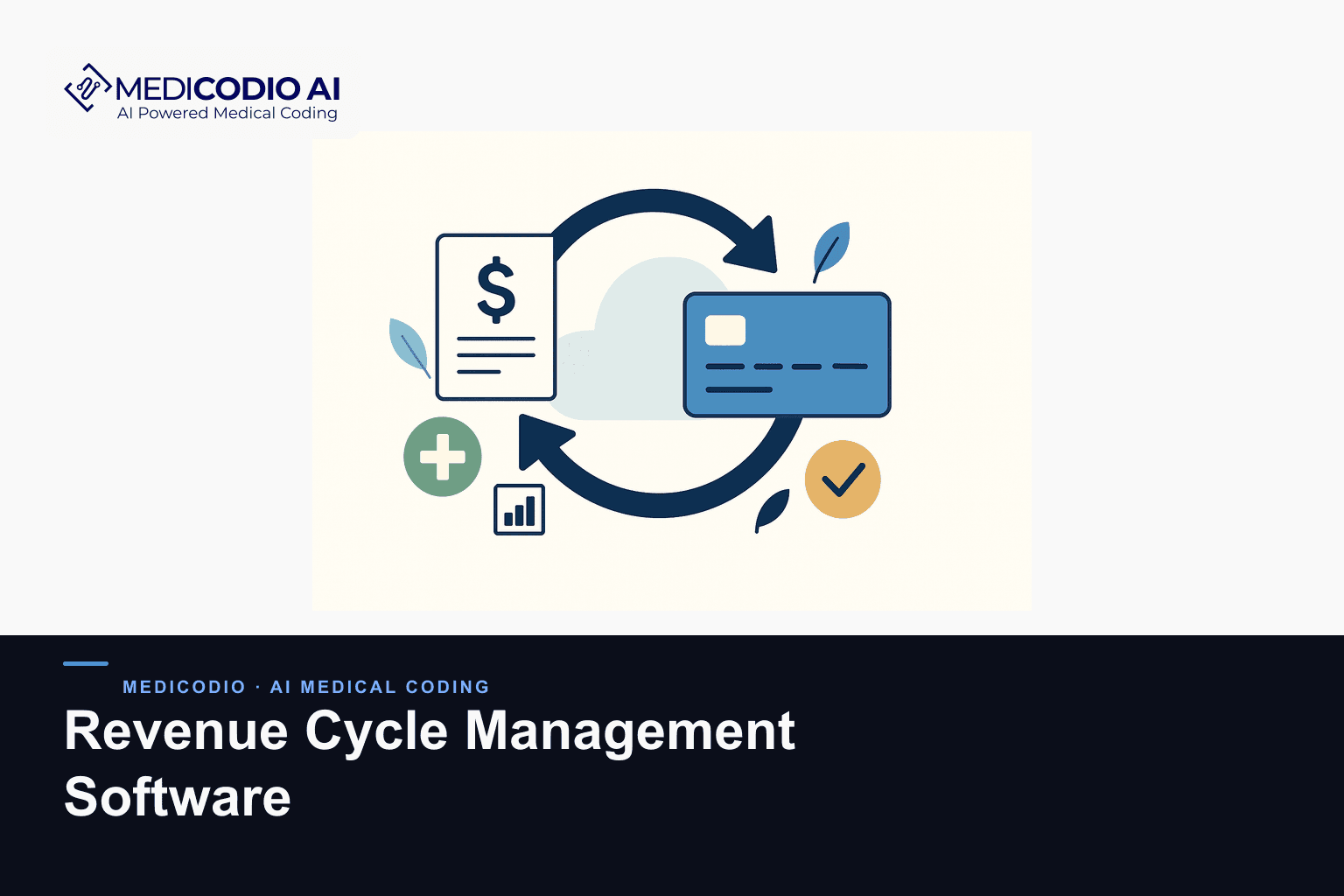 MEDICODIO AI
AI Powered Medical Coding

$

MEDICODIO · AI MEDICAL CODING

Revenue Cycle Management Software